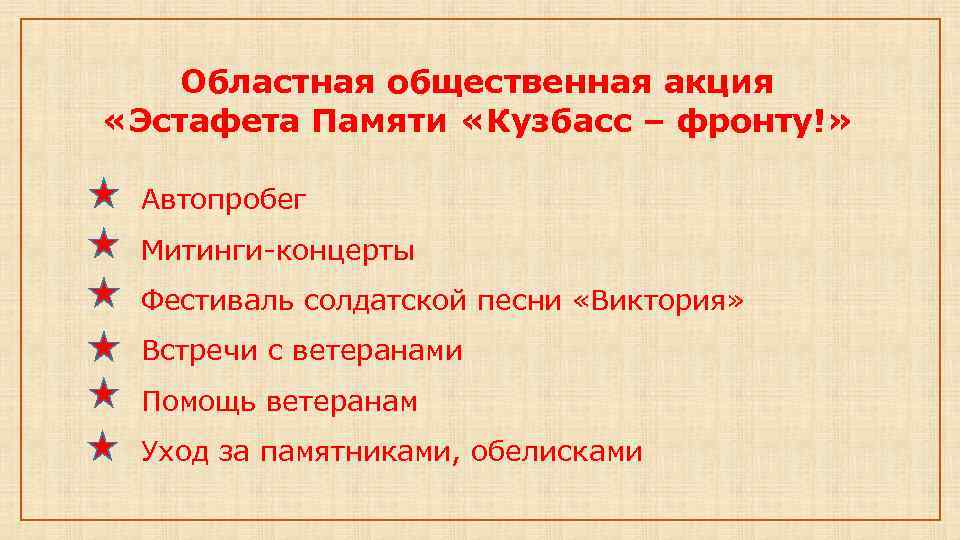 Областная общественная акция «Эстафета Памяти «Кузбасс – фронту!»

Автопробег

Митинги-концерты

Фестиваль солдатской песни «Виктория»

Встречи с ветеранами

Помощь ветеранам

Уход за памятниками, обелисками